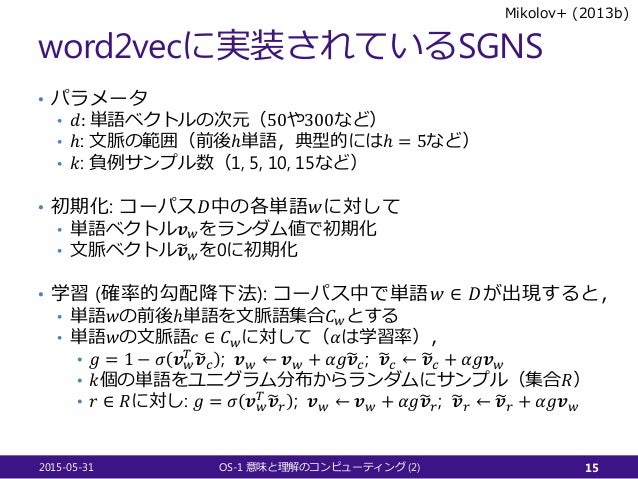 Mikolov+ (2013b)

word2vecに実装されているSGNS

• パラメータ
  • $d$: 単語ベクトルの次元（50や300など）
  • $h$: 文脈の範囲（前後$h$単語，典型的には$h = 5$など）
  • $k$: 負例サンプル数（1, 5, 10, 15など）

• 初期化: コーパス$D$中の各単語$w$に対して
  • 単語ベクトル$\boldsymbol{v}_w$をランダム値で初期化
  • 文脈ベクトル$\tilde{\boldsymbol{v}}_w$を0に初期化

• 学習 (確率的勾配降下法): コーパス中で単語$w \in D$が出現すると，
  • 単語$w$の前後$h$単語を文脈語集合$C_w$とする
  • 単語$w$の文脈語$c \in C_w$に対して（$\alpha$は学習率），
    • $g = 1 - \sigma(\boldsymbol{v}_w^T \tilde{\boldsymbol{v}}_c)$; $\boldsymbol{v}_w \leftarrow \boldsymbol{v}_w + \alpha g \tilde{\boldsymbol{v}}_c$; $\tilde{\boldsymbol{v}}_c \leftarrow \tilde{\boldsymbol{v}}_c + \alpha g \boldsymbol{v}_w$
    • $k$個の単語をユニグラム分布からランダムにサンプル（集合$R$）
    • $r \in R$に対し: $g = \sigma(\boldsymbol{v}_w^T \tilde{\boldsymbol{v}}_r)$; $\boldsymbol{v}_w \leftarrow \boldsymbol{v}_w + \alpha g \tilde{\boldsymbol{v}}_r$; $\tilde{\boldsymbol{v}}_r \leftarrow \tilde{\boldsymbol{v}}_r + \alpha g \boldsymbol{v}_w$

2015-05-31 OS-1 意味と理解のコンピューティング (2) 15